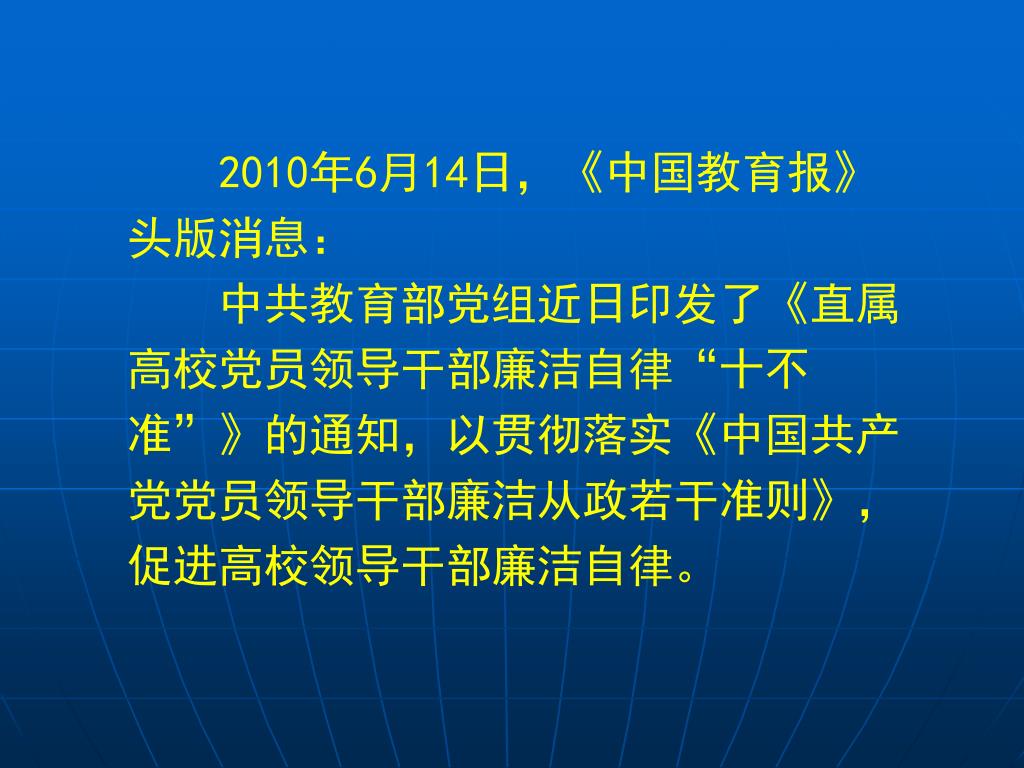 2010年6月14日，《中国教育报》头版消息：

中共教育部党组近日印发了《直属高校党员领导干部廉洁自律“十不准”》的通知，以贯彻落实《中国共产党党员领导干部廉洁从政若干准则》，促进高校领导干部廉洁自律。